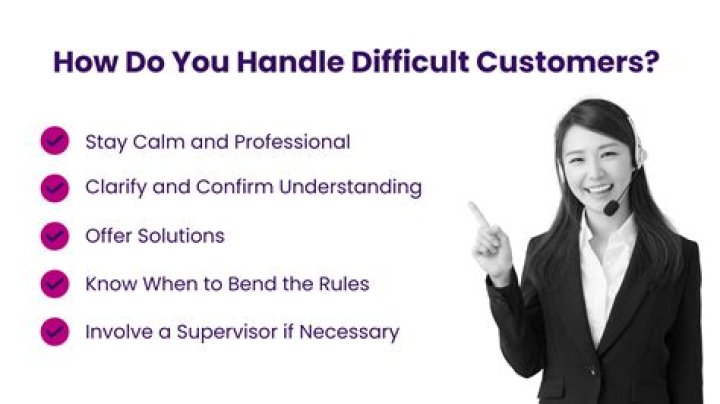 How Do You Handle Difficult Customers?

Stay Calm and Professional

Clarify and Confirm Understanding

Offer Solutions

Know When to Bend the Rules

Involve a Supervisor if Necessary